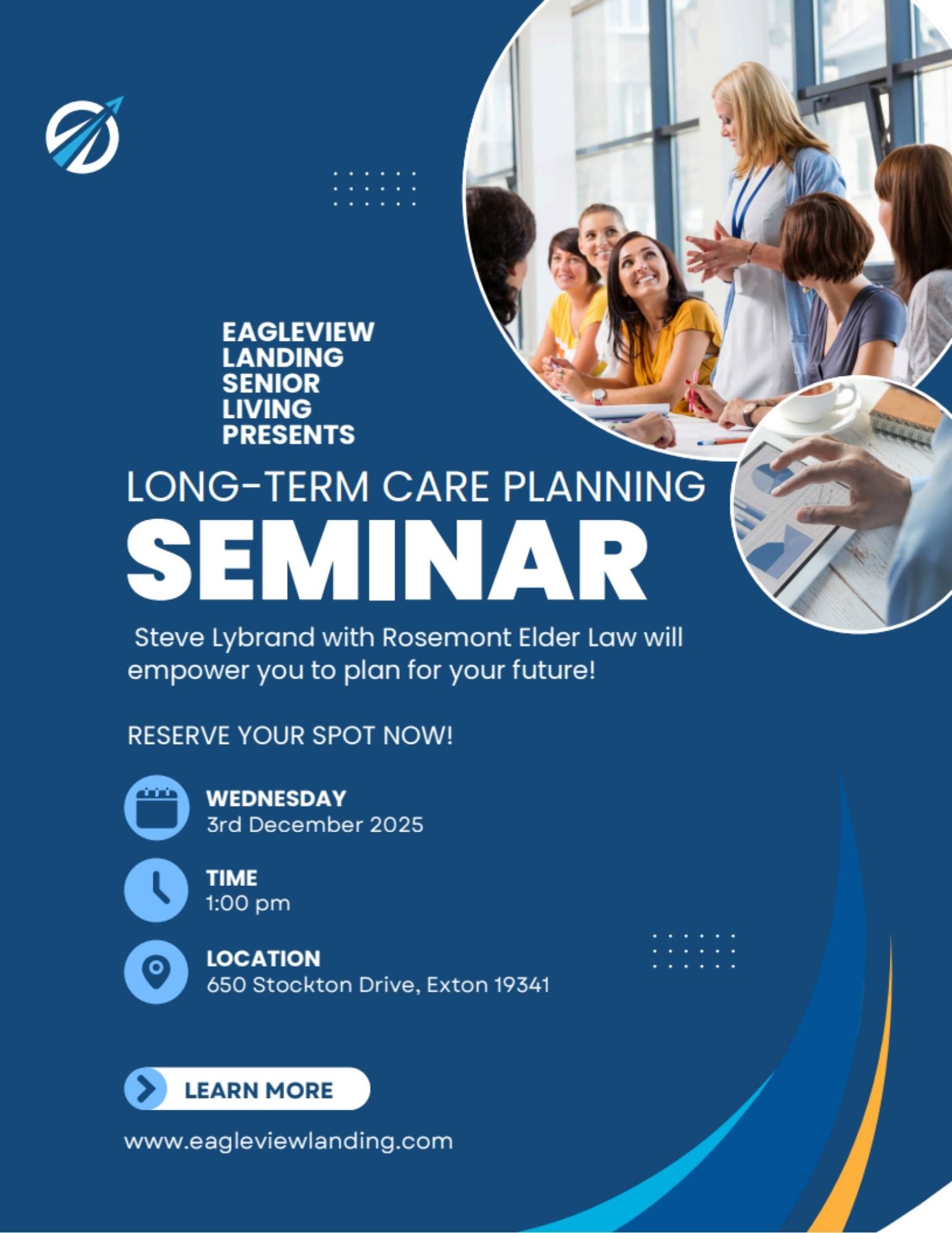 EAGLEVIEW LANDING SENIOR LIVING PRESENTS

LONG-TERM CARE PLANNING

SEMINAR

Steve Lybrand with Rosemont Elder Law will empower you to plan for your future!

RESERVE YOUR SPOT NOW!

WEDNESDAY
3rd December 2025

TIME
1:00 pm

LOCATION
650 Stockton Drive, Exton 19341

LEARN MORE

www.eagleviewlanding.com